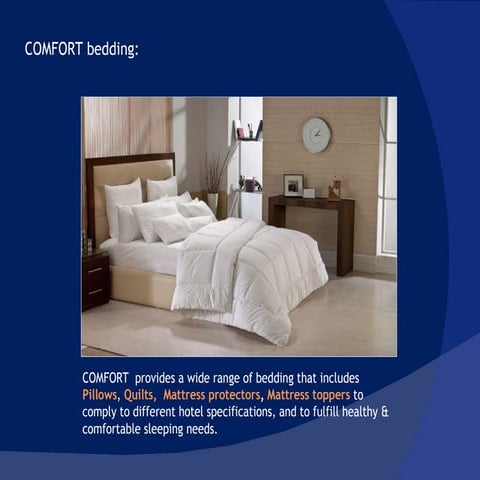 COMFORT bedding:

COMFORT provides a wide range of bedding that includes Pillows, Quilts, Mattress protectors, Mattress toppers to comply to different hotel specifications, and to fulfill healthy & comfortable sleeping needs.